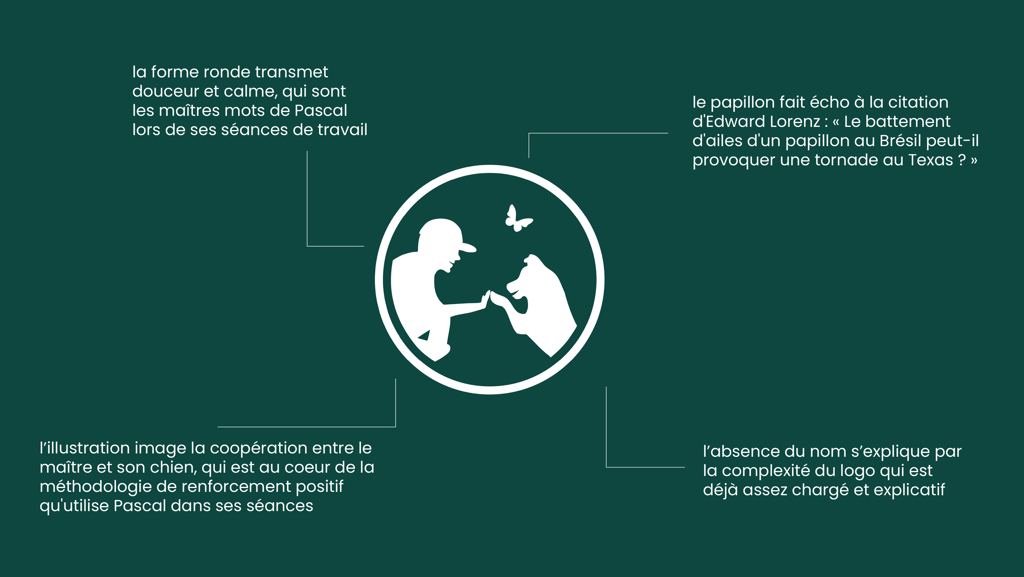 la forme ronde transmet douceur et calme, qui sont les maîtres mots de Pascal lors de ses séances de travail

le papillon fait écho à la citation d'Edward Lorenz : « Le battement d'ailes d'un papillon au Brésil peut-il provoquer une tornade au Texas ? »

l'illustration image la coopération entre le maître et son chien, qui est au coeur de la méthodologie de renforcement positif qu'utilise Pascal dans ses séances

l'absence du nom s'explique par la complexité du logo qui est déjà assez chargé et explicatif